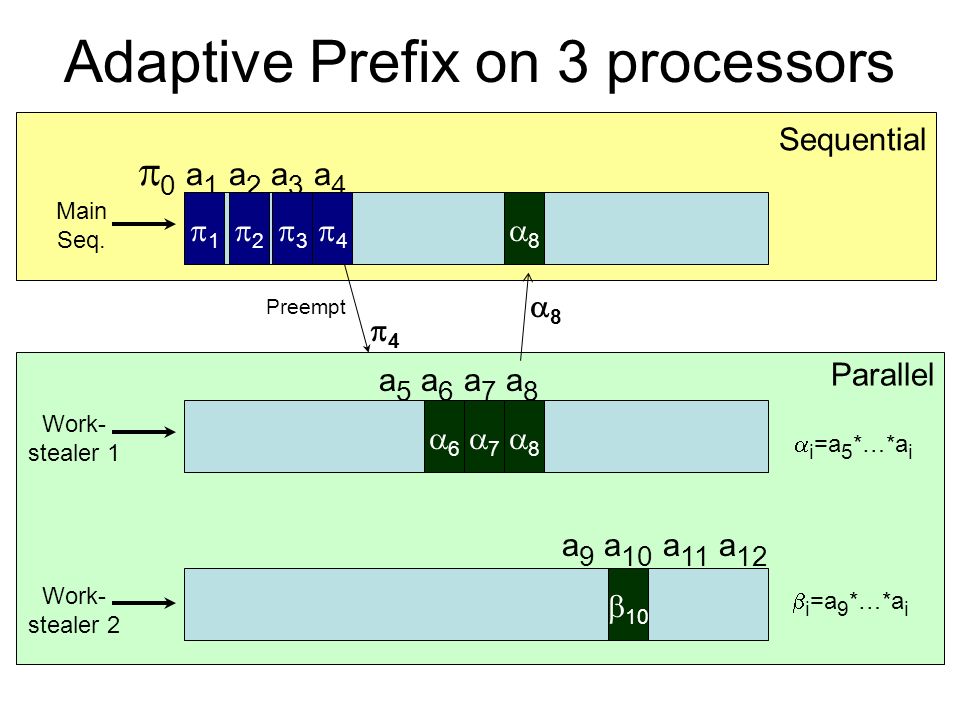 Adaptive Prefix on 3 processors

Sequential

$\pi_0$ $a_1$ $a_2$ $a_3$ $a_4$

Main Seq.

$\pi_1$ $\pi_2$ $\pi_3$ $\pi_4$ $\alpha_8$

Preempt

$\pi_4$

$\alpha_8$

Parallel

$a_5$ $a_6$ $a_7$ $a_8$

Work-stealer 1

$\alpha_6$ $\alpha_7$ $\alpha_8$

$\alpha_i=a_5*\ldots*a_i$

$a_9$ $a_{10}$ $a_{11}$ $a_{12}$

Work-stealer 2

$\beta_{10}$

$\beta_i=a_9*\ldots*a_i$